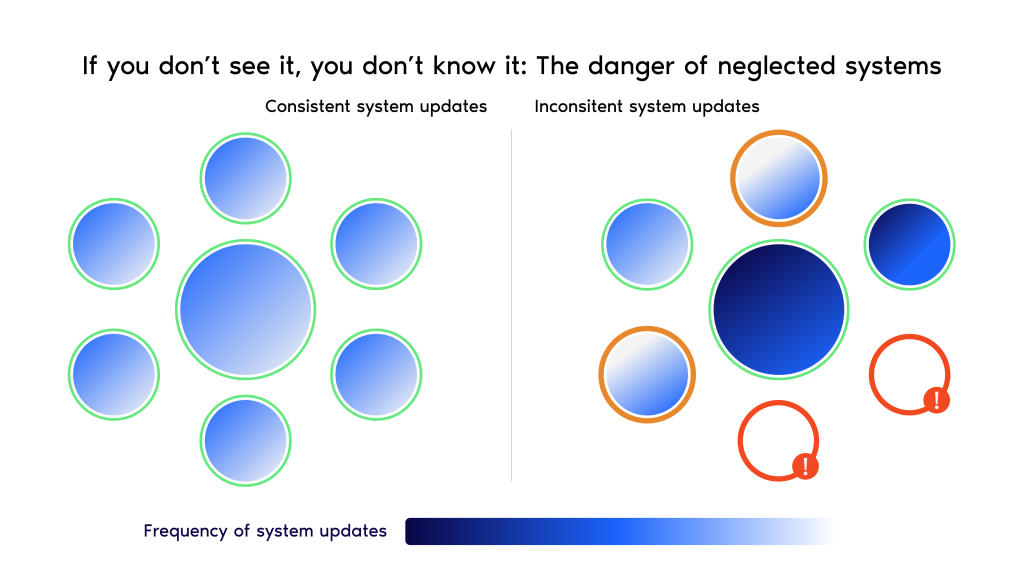 If you don't see it, you don't know it: The danger of neglected systems

Consistent system updates

Inconsitent system updates

!

!

Frequency of system updates